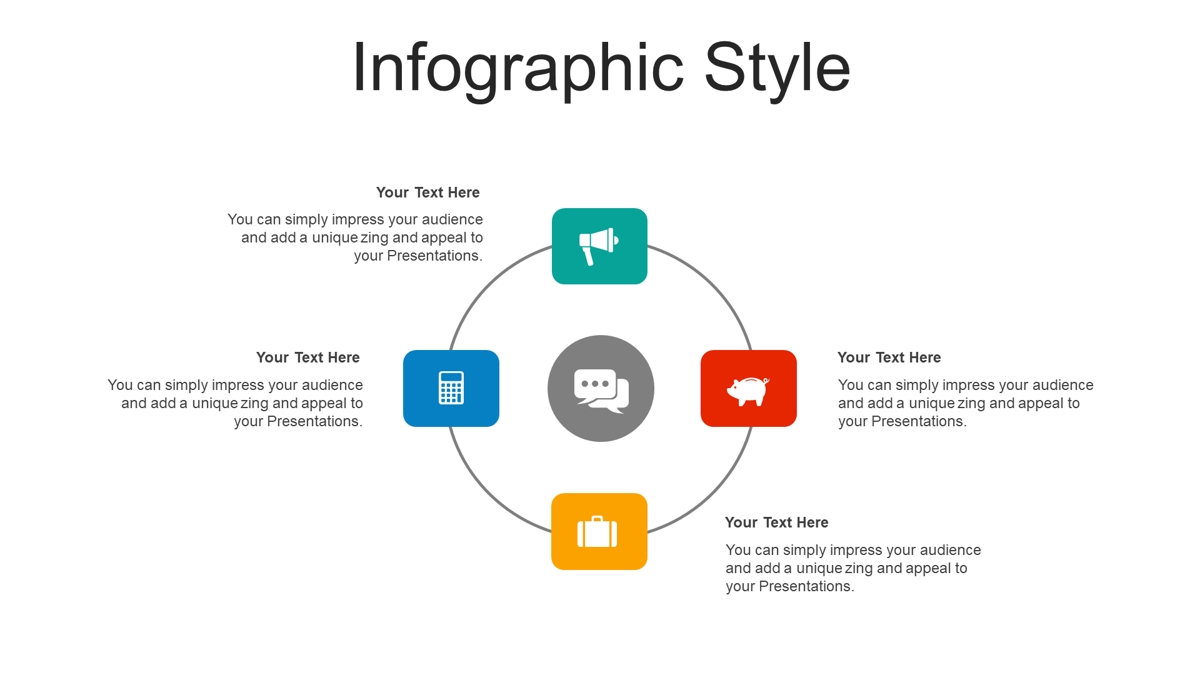 Infographic Style

Your Text Here

You can simply impress your audience and add a unique zing and appeal to your Presentations.

Your Text Here

You can simply impress your audience and add a unique zing and appeal to your Presentations.

Your Text Here

You can simply impress your audience and add a unique zing and appeal to your Presentations.

Your Text Here

You can simply impress your audience and add a unique zing and appeal to your Presentations.